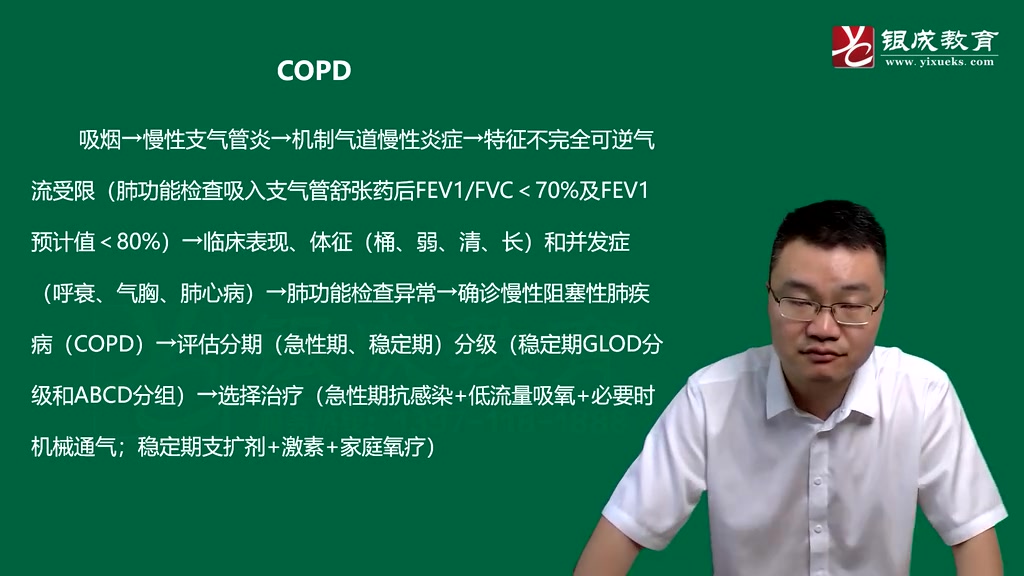 银成教育
www.yixueks.com

COPD

吸烟→慢性支气管炎→机制气道慢性炎症→特征不完全可逆气流受限（肺功能检查吸入支气管舒张药后FEV1/FVC＜70%及FEV1预计值＜80%）→临床表现、体征（桶、弱、清、长）和并发症（呼衰、气胸、肺心病）→肺功能检查异常→确诊慢性阻塞性肺疾病（COPD）→评估分期（急性期、稳定期）分级（稳定期GLOD分级和ABCD分组）→选择治疗（急性期抗感染+低流量吸氧+必要时机械通气；稳定期支扩剂+激素+家庭氧疗）